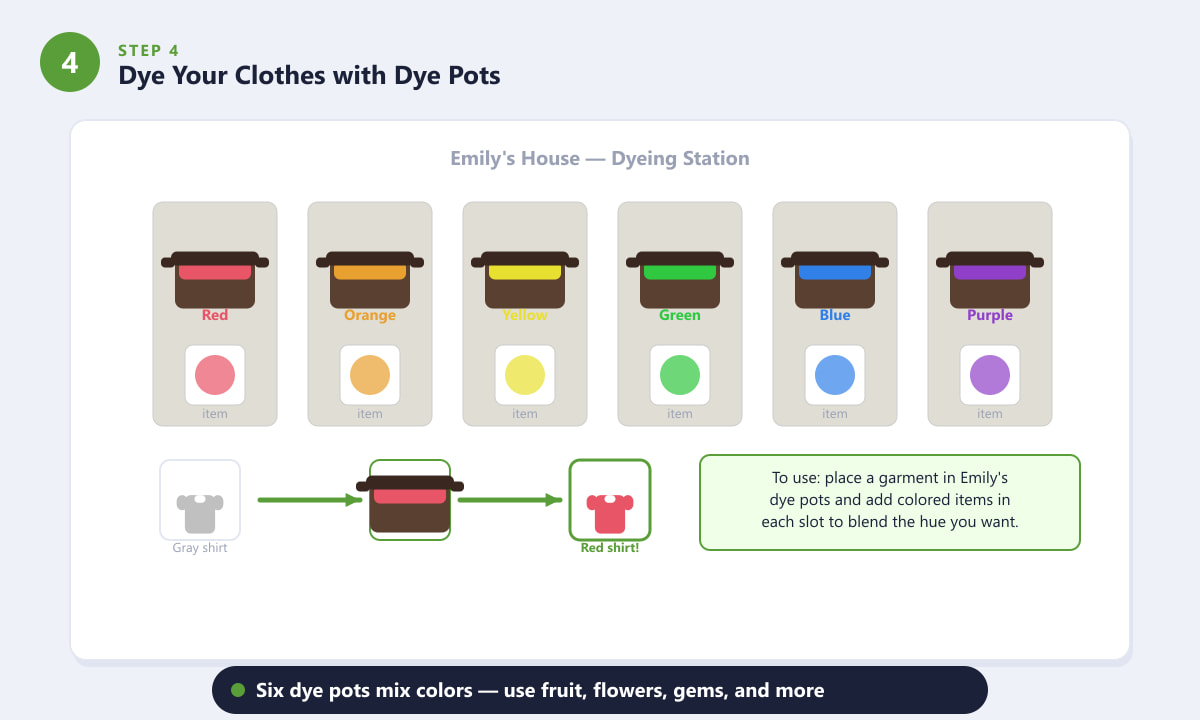 4

STEP 4

Dye Your Clothes with Dye Pots

Emily's House — Dyeing Station

Red

item

Orange

item

Yellow

item

Green

item

Blue

item

Purple

item

Gray shirt

Red shirt!

To use: place a garment in Emily's dye pots and add colored items in each slot to blend the hue you want.

Six dye pots mix colors — use fruit, flowers, gems, and more